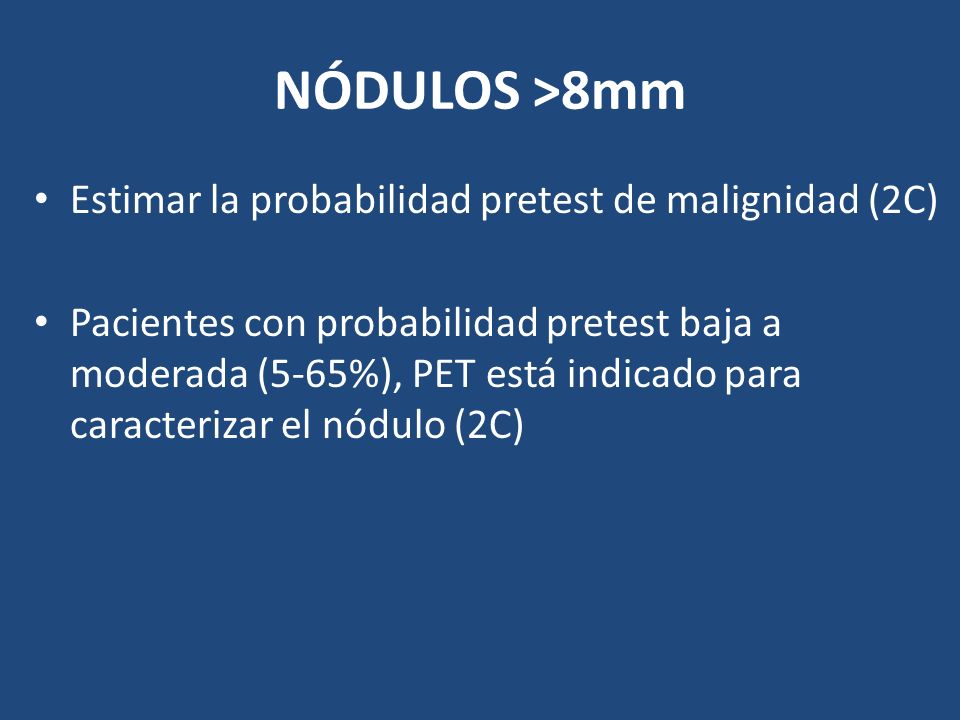 NÓDULOS >8mm

• Estimar la probabilidad pretest de malignidad (2C)

• Pacientes con probabilidad pretest baja a moderada (5-65%), PET está indicado para caracterizar el nódulo (2C)